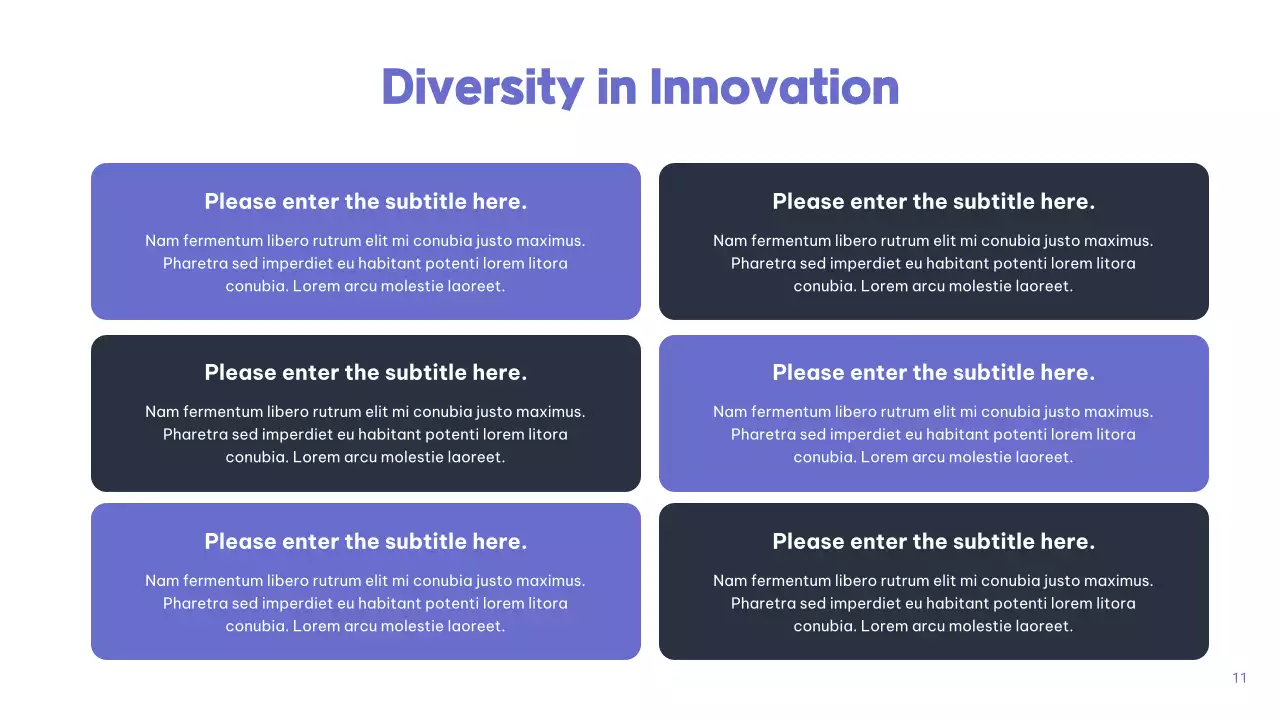 Diversity in Innovation

Please enter the subtitle here.

Nam fermentum libero rutrum elit mi conubia justo maximus. Pharetra sed imperdiet eu habitant potenti lorem litora conubia. Lorem arcu molestie laoreet.

Please enter the subtitle here.

Nam fermentum libero rutrum elit mi conubia justo maximus. Pharetra sed imperdiet eu habitant potenti lorem litora conubia. Lorem arcu molestie laoreet.

Please enter the subtitle here.

Nam fermentum libero rutrum elit mi conubia justo maximus. Pharetra sed imperdiet eu habitant potenti lorem litora conubia. Lorem arcu molestie laoreet.

Please enter the subtitle here.

Nam fermentum libero rutrum elit mi conubia justo maximus. Pharetra sed imperdiet eu habitant potenti lorem litora conubia. Lorem arcu molestie laoreet.

Please enter the subtitle here.

Nam fermentum libero rutrum elit mi conubia justo maximus. Pharetra sed imperdiet eu habitant potenti lorem litora conubia. Lorem arcu molestie laoreet.

Please enter the subtitle here.

Nam fermentum libero rutrum elit mi conubia justo maximus. Pharetra sed imperdiet eu habitant potenti lorem litora conubia. Lorem arcu molestie laoreet.

11